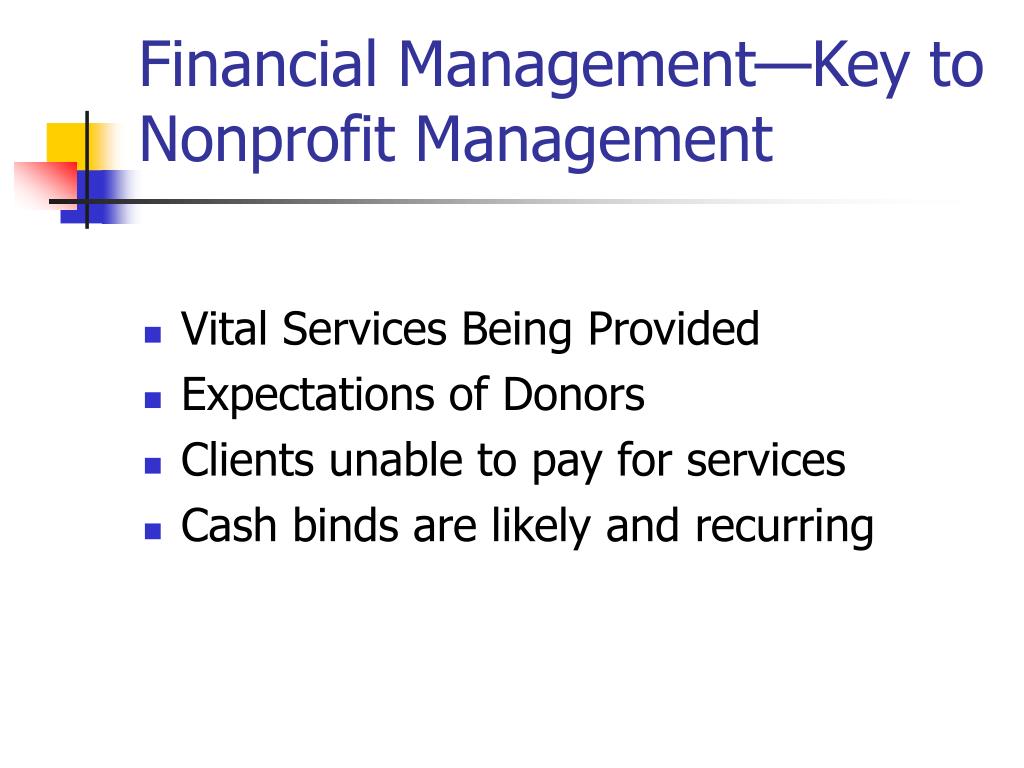 Financial Management—Key to Nonprofit Management

- Vital Services Being Provided
- Expectations of Donors
- Clients unable to pay for services
- Cash binds are likely and recurring